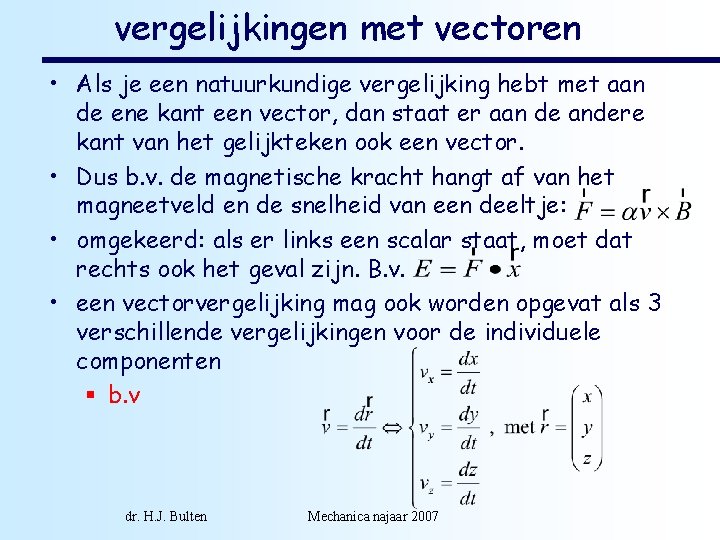 vergelijkingen met vectoren

• Als je een natuurkundige vergelijking hebt met aan de ene kant een vector, dan staat er aan de andere kant van het gelijkteken ook een vector.
• Dus b.v. de magnetische kracht hangt af van het magneetveld en de snelheid van een deeltje: $\vec{F} = \alpha \vec{v} \times \vec{B}$
• omgekeerd: als er links een scalar staat, moet dat rechts ook het geval zijn. B.v. $E = \vec{F} \bullet \vec{x}$
• een vectorvergelijking mag ook worden opgevat als 3 verschillende vergelijkingen voor de individuele componenten
 ▪ b.v

$\vec{v} = \frac{d\vec{r}}{dt} \Leftrightarrow \begin{cases} v_x = \frac{dx}{dt} \\ v_y = \frac{dy}{dt} \\ v_z = \frac{dz}{dt} \end{cases}$, met $\vec{r} = \begin{pmatrix} x \\ y \\ z \end{pmatrix}$

dr. H.J. Bulten Mechanica najaar 2007